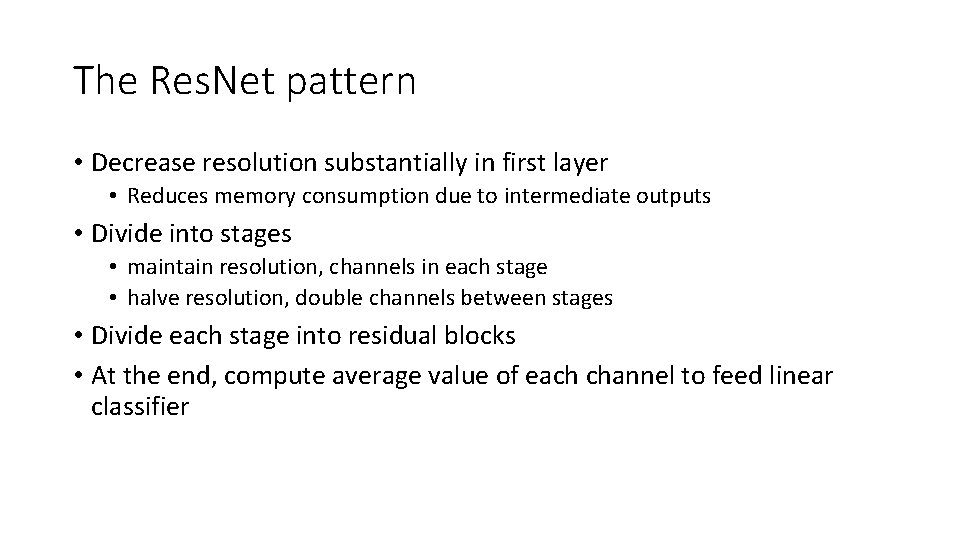 The ResNet pattern

• Decrease resolution substantially in first layer
  • Reduces memory consumption due to intermediate outputs
• Divide into stages
  • maintain resolution, channels in each stage
  • halve resolution, double channels between stages
• Divide each stage into residual blocks
• At the end, compute average value of each channel to feed linear classifier